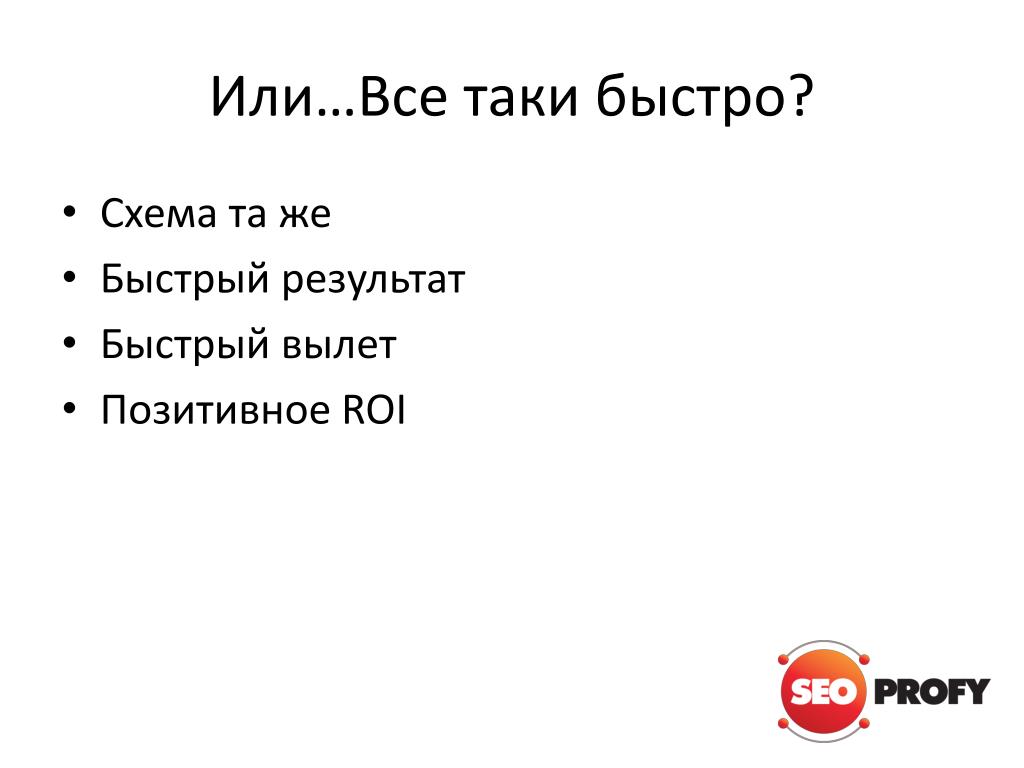 Или…Все таки быстро?

• Схема та же
• Быстрый результат
• Быстрый вылет
• Позитивное ROI

SEO PROFY